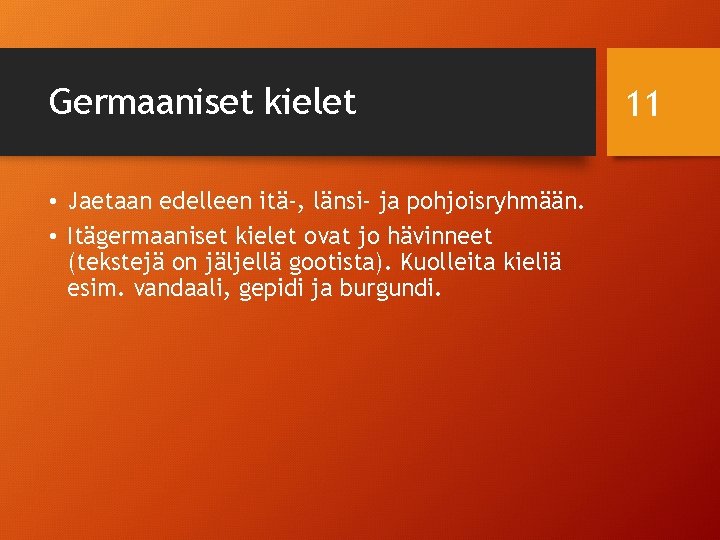 Germaaniset kielet

11

• Jaetaan edelleen itä-, länsi- ja pohjoisryhmään.
• Itägermaaniset kielet ovat jo hävinneet (tekstejä on jäljellä gootista). Kuolleita kieliä esim. vandaali, gepidi ja burgundi.